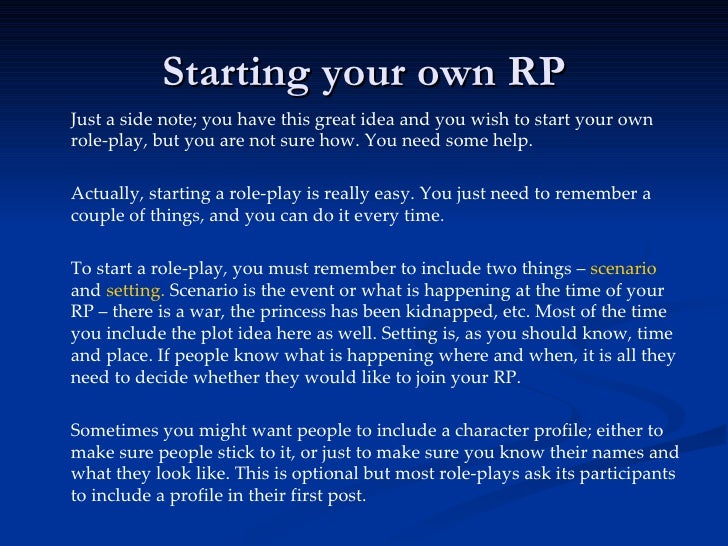 Starting your own RP

Just a side note; you have this great idea and you wish to start your own role-play, but you are not sure how. You need some help.

Actually, starting a role-play is really easy. You just need to remember a couple of things, and you can do it every time.

To start a role-play, you must remember to include two things – scenario and setting. Scenario is the event or what is happening at the time of your RP – there is a war, the princess has been kidnapped, etc. Most of the time you include the plot idea here as well. Setting is, as you should know, time and place. If people know what is happening where and when, it is all they need to decide whether they would like to join your RP.

Sometimes you might want people to include a character profile; either to make sure people stick to it, or just to make sure you know their names and what they look like. This is optional but most role-plays ask its participants to include a profile in their first post.